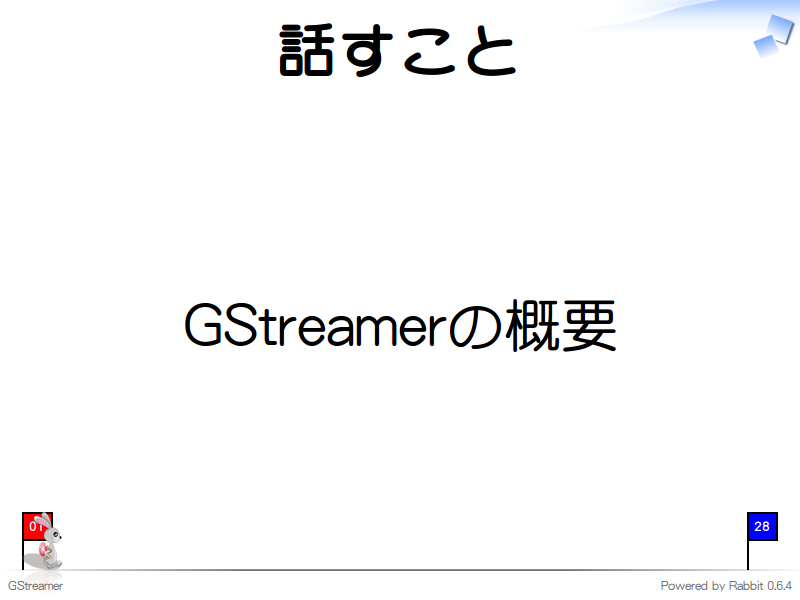 話すこと

GStreamerの概要

01

28

GStreamer

Powered by Rabbit 0.6.4